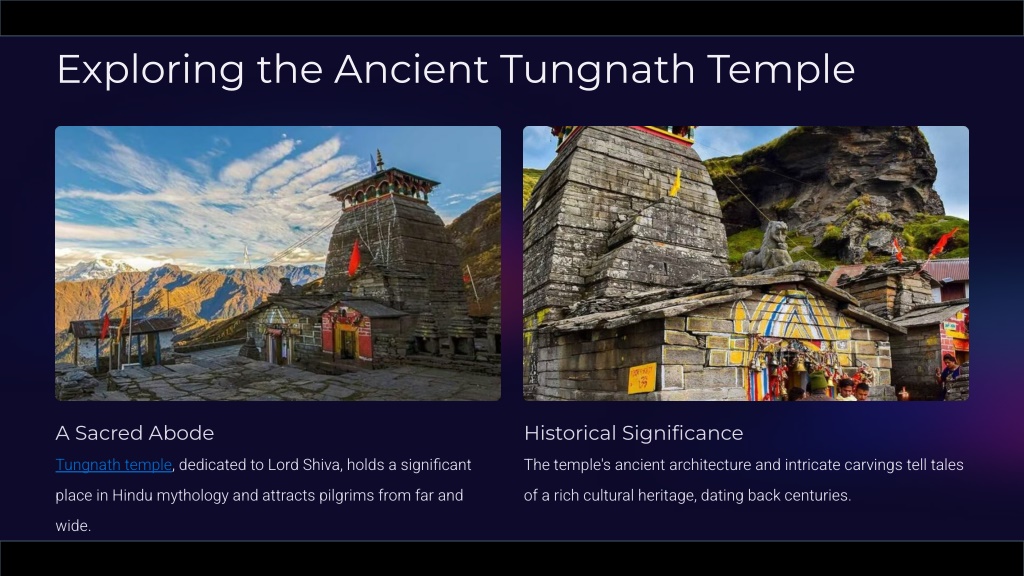 Exploring the Ancient Tungnath Temple

A Sacred Abode

Tungnath temple, dedicated to Lord Shiva, holds a significant place in Hindu mythology and attracts pilgrims from far and wide.

Historical Significance

The temple's ancient architecture and intricate carvings tell tales of a rich cultural heritage, dating back centuries.